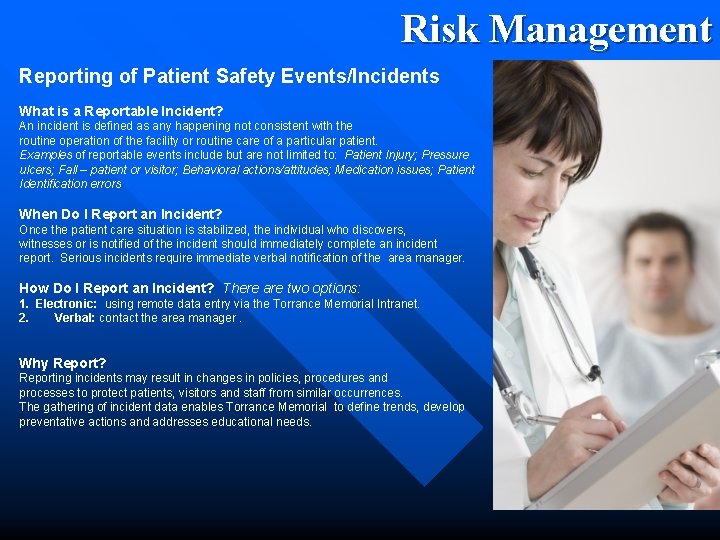 Risk Management

Reporting of Patient Safety Events/Incidents

What is a Reportable Incident?
An incident is defined as any happening not consistent with the routine operation of the facility or routine care of a particular patient.
Examples of reportable events include but are not limited to: Patient Injury; Pressure ulcers; Fall – patient or visitor; Behavioral actions/attitudes; Medication issues; Patient Identification errors

When Do I Report an Incident?
Once the patient care situation is stabilized, the individual who discovers, witnesses or is notified of the incident should immediately complete an incident report. Serious incidents require immediate verbal notification of the area manager.

How Do I Report an Incident? There are two options:
1. Electronic: using remote data entry via the Torrance Memorial Intranet.
2. Verbal: contact the area manager .

Why Report?
Reporting incidents may result in changes in policies, procedures and processes to protect patients, visitors and staff from similar occurrences.
The gathering of incident data enables Torrance Memorial to define trends, develop preventative actions and addresses educational needs.